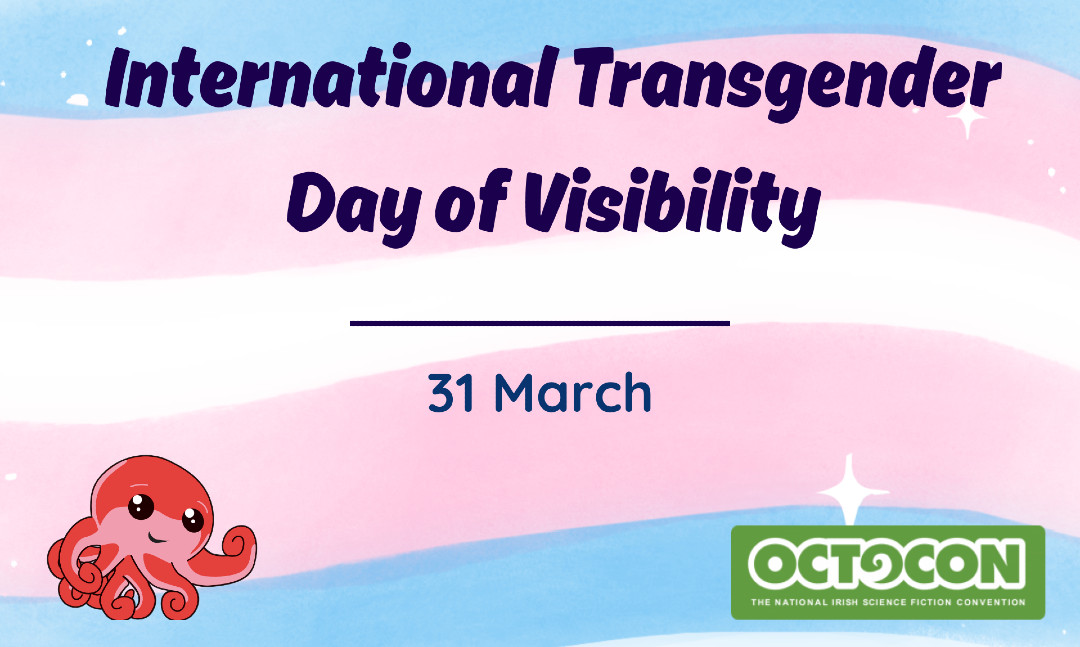 International Transgender Day of Visibility

31 March

OCTOCON
THE NATIONAL IRISH SCIENCE FICTION CONVENTION